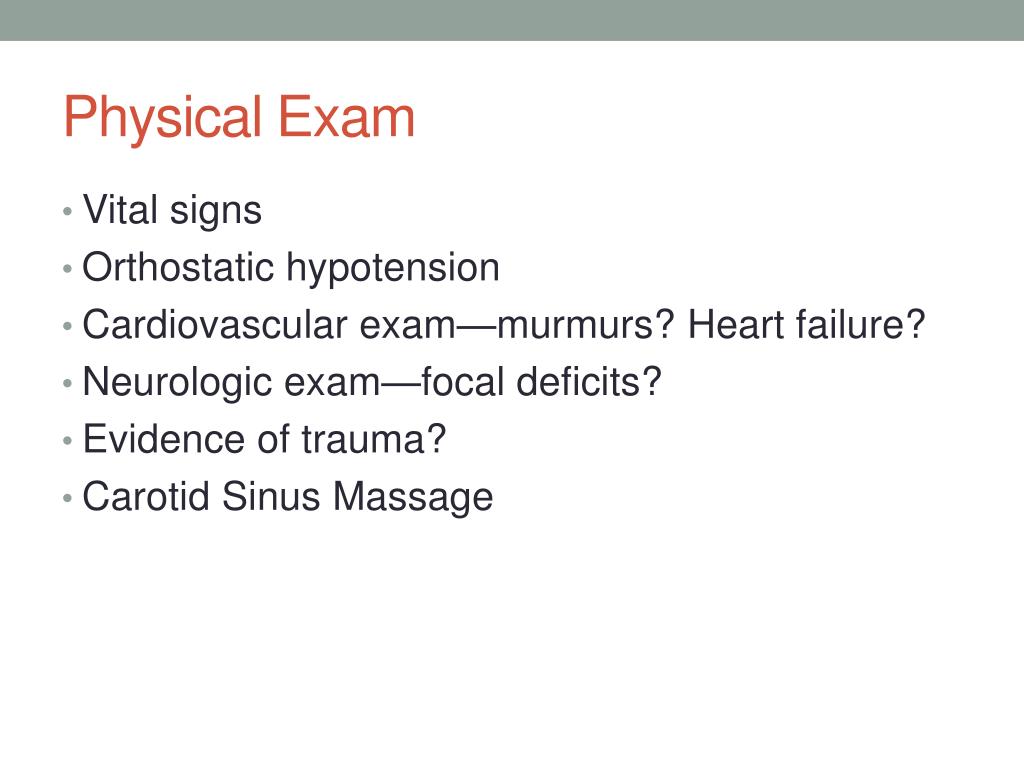 Physical Exam

• Vital signs
• Orthostatic hypotension
• Cardiovascular exam—murmurs? Heart failure?
• Neurologic exam—focal deficits?
• Evidence of trauma?
• Carotid Sinus Massage